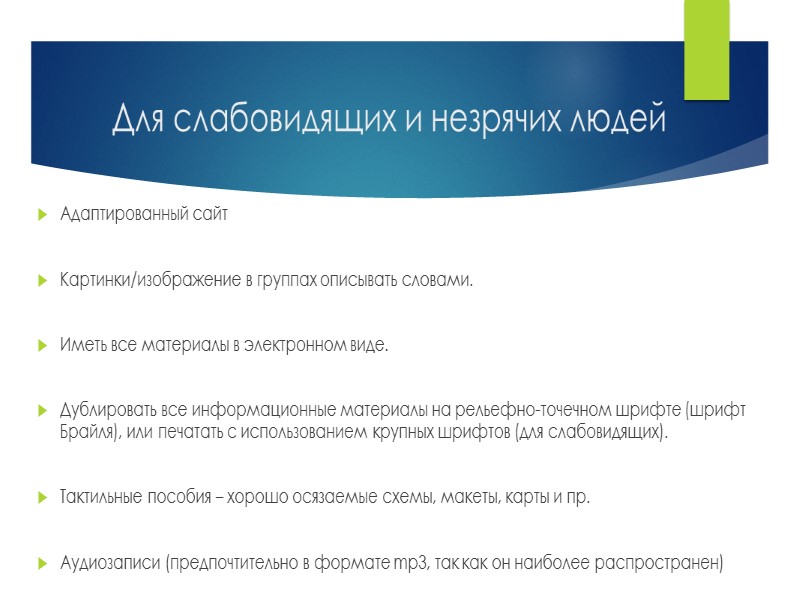 Для слабовидящих и незрячих людей

Адаптированный сайт

Картинки/изображение в группах описывать словами.

Иметь все материалы в электронном виде.

Дублировать все информационные материалы на рельефно-точечном шрифте (шрифт Брайля), или печатать с использованием крупных шрифтов (для слабовидящих).

Тактильные пособия – хорошо осязаемые схемы, макеты, карты и пр.

Аудиозаписи (предпочтительно в формате mp3, так как он наиболее распространен)